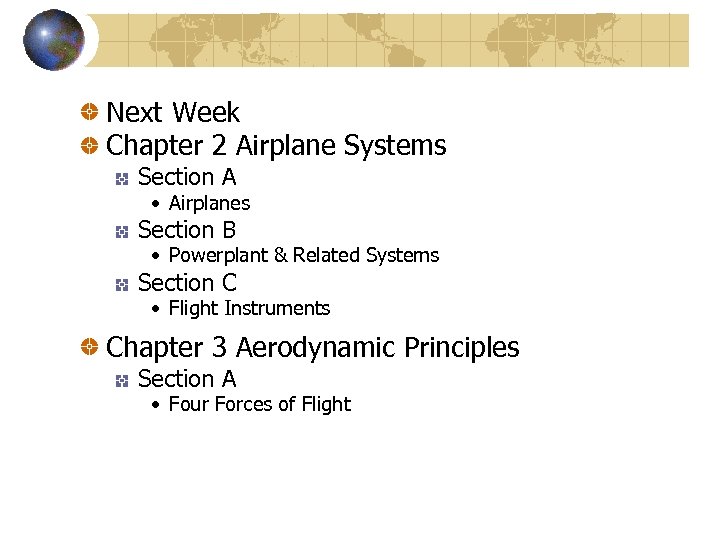 Next Week
Chapter 2 Airplane Systems
Section A
• Airplanes
Section B
• Powerplant & Related Systems
Section C
• Flight Instruments
Chapter 3 Aerodynamic Principles
Section A
• Four Forces of Flight